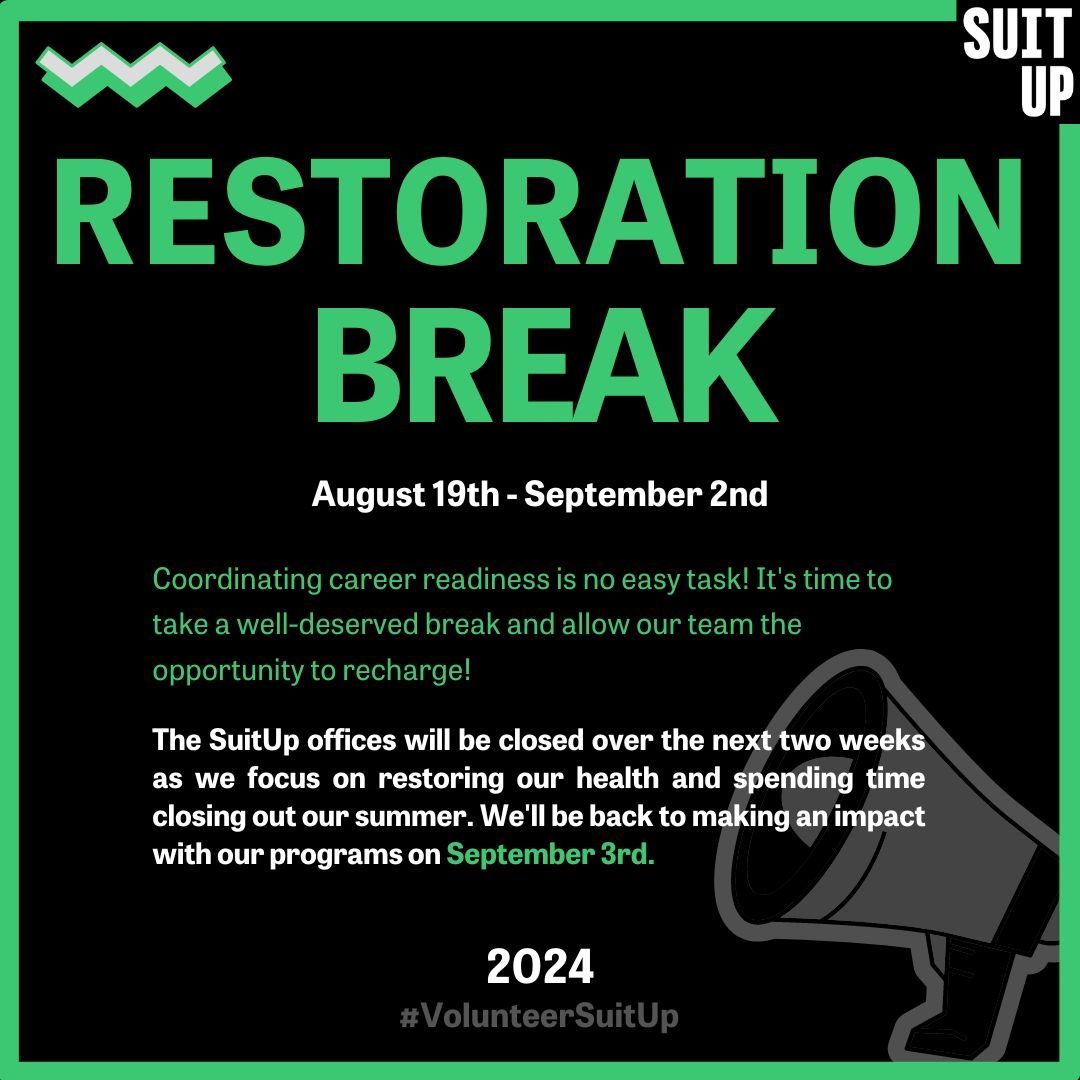 SUIT UP

RESTORATION BREAK

August 19th - September 2nd

Coordinating career readiness is no easy task! It's time to take a well-deserved break and allow our team the opportunity to recharge!

The SuitUp offices will be closed over the next two weeks as we focus on restoring our health and spending time closing out our summer. We'll be back to making an impact with our programs on September 3rd.

2024

#VolunteerSuitUp